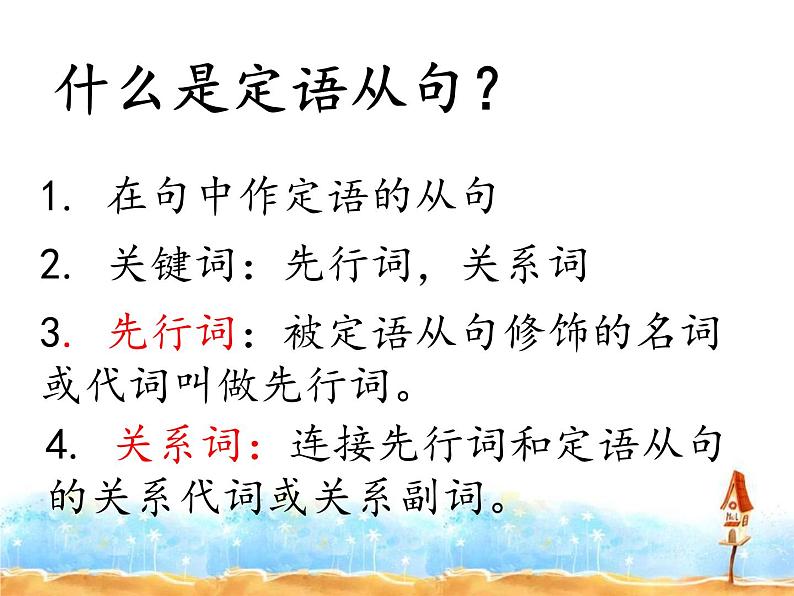 什么是定语从句？

1. 在句中作定语的从句

2. 关键词：先行词，关系词

3. 先行词：被定语从句修饰的名词或代词叫做先行词。

4. 关系词：连接先行词和定语从句的关系代词或关系副词。